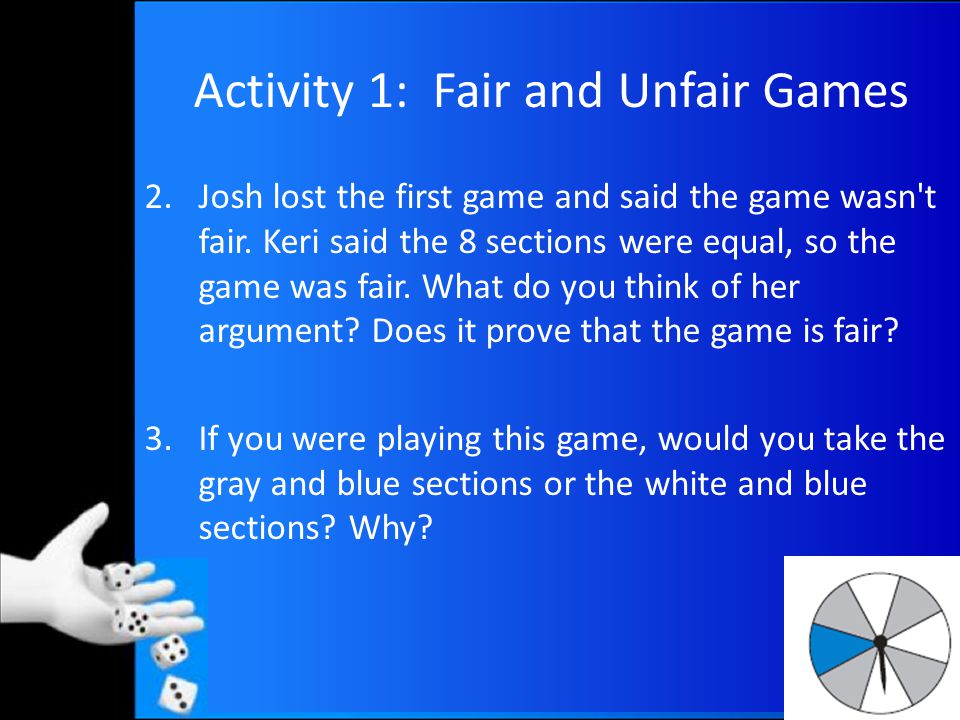 Activity 1: Fair and Unfair Games

2. Josh lost the first game and said the game wasn't fair. Keri said the 8 sections were equal, so the game was fair. What do you think of her argument? Does it prove that the game is fair?

3. If you were playing this game, would you take the gray and blue sections or the white and blue sections? Why?